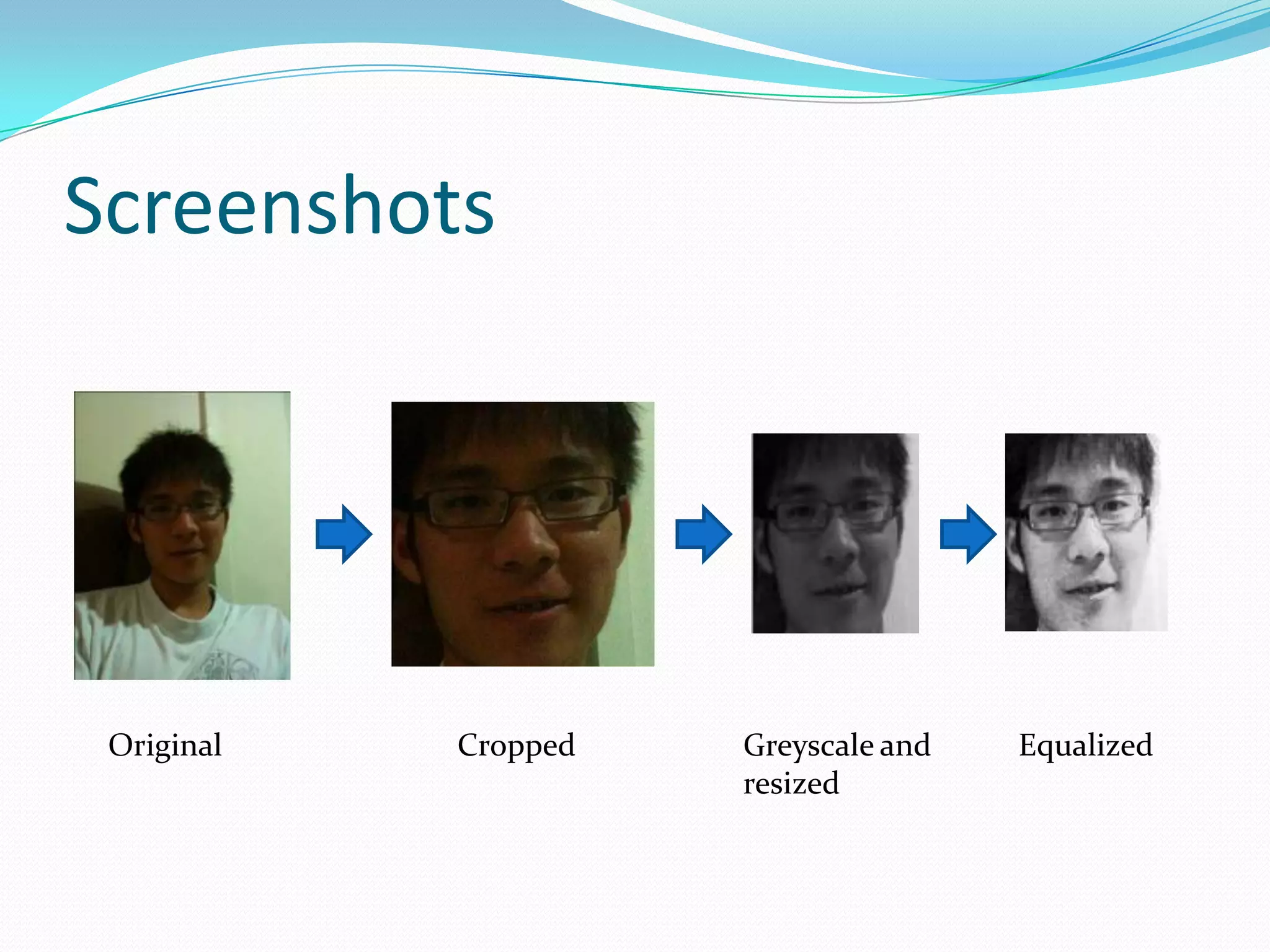 Screenshots

Original

Cropped

Greyscale and resized

Equalized